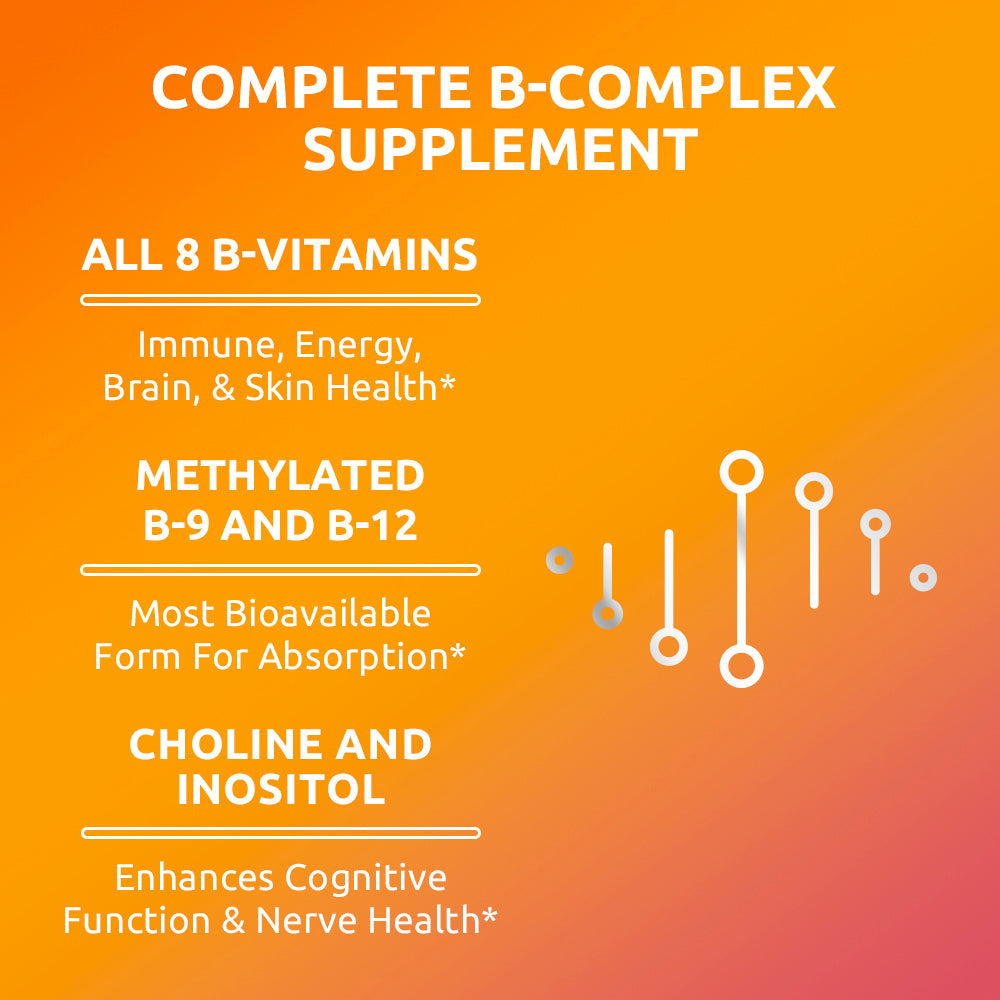 COMPLETE B-COMPLEX SUPPLEMENT

ALL 8 B-VITAMINS

Immune, Energy, Brain, & Skin Health*

METHYLATED B-9 AND B-12

Most Bioavailable Form For Absorption*

CHOLINE AND INOSITOL

Enhances Cognitive Function & Nerve Health*